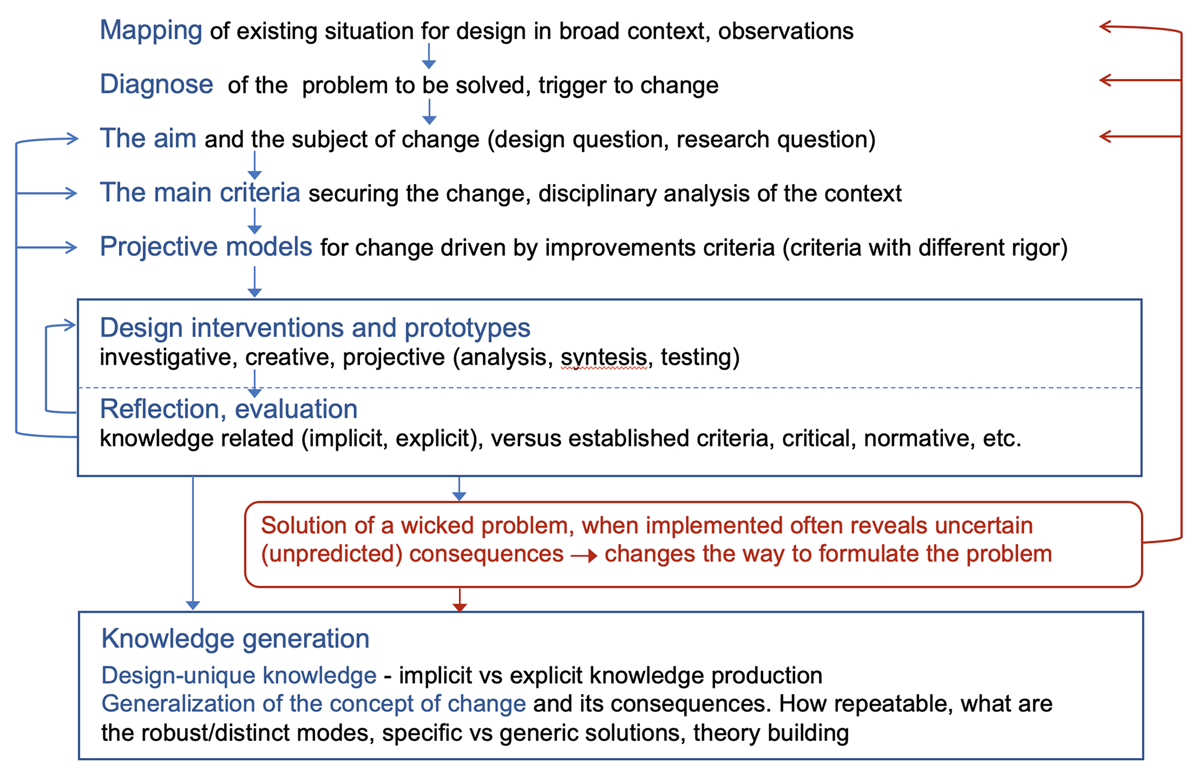 Mapping of existing situation for design in broad context, observations

Diagnose of the problem to be solved, trigger to change

The aim and the subject of change (design question, research question)

The main criteria securing the change, disciplinary analysis of the context

Projective models for change driven by improvements criteria (criteria with different rigor)

Design interventions and prototypes
investigative, creative, projective (analysis, syntesis, testing)

Reflection, evaluation
knowledge related (implicit, explicit), versus established criteria, critical, normative, etc.

Solution of a wicked problem, when implemented often reveals uncertain (unpredicted) consequences → changes the way to formulate the problem

Knowledge generation
Design-unique knowledge - implicit vs explicit knowledge production
Generalization of the concept of change and its consequences. How repeatable, what are the robust/distinct modes, specific vs generic solutions, theory building